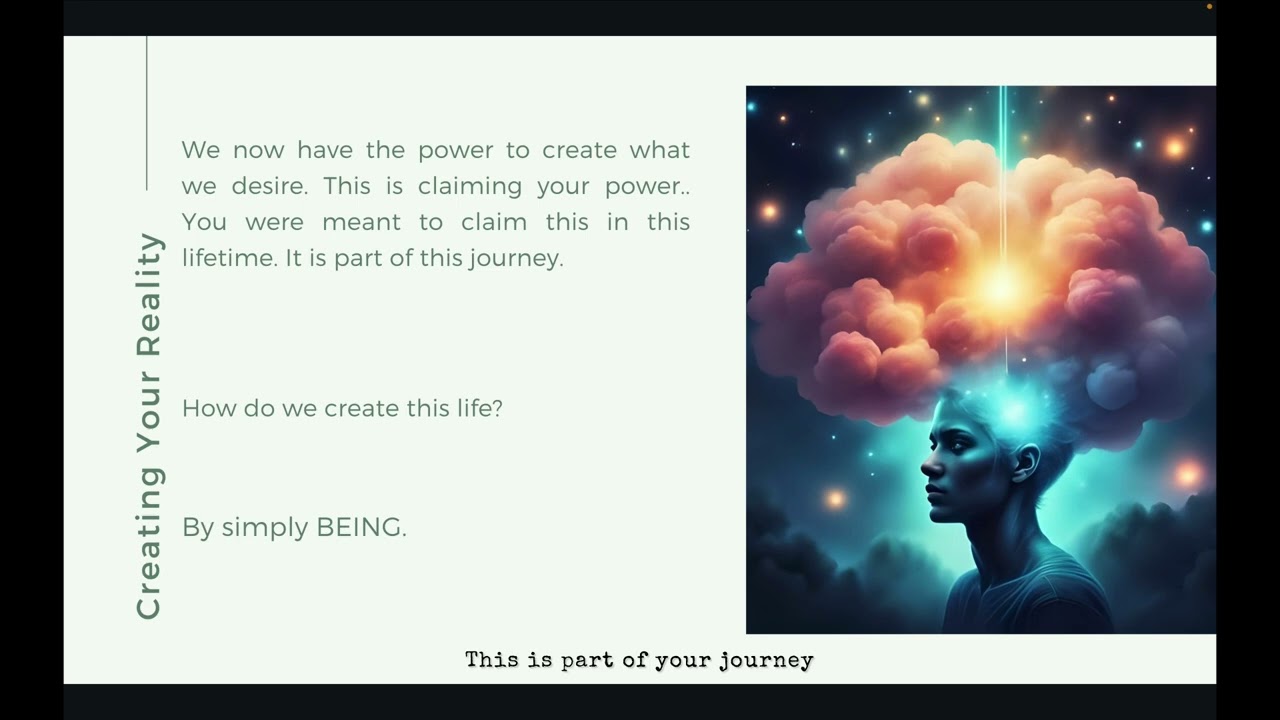 Creating Your Reality

We now have the power to create what we desire. This is claiming your power.. You were meant to claim this in this lifetime. It is part of this journey.

How do we create this life?

By simply BEING.

This is part of your journey